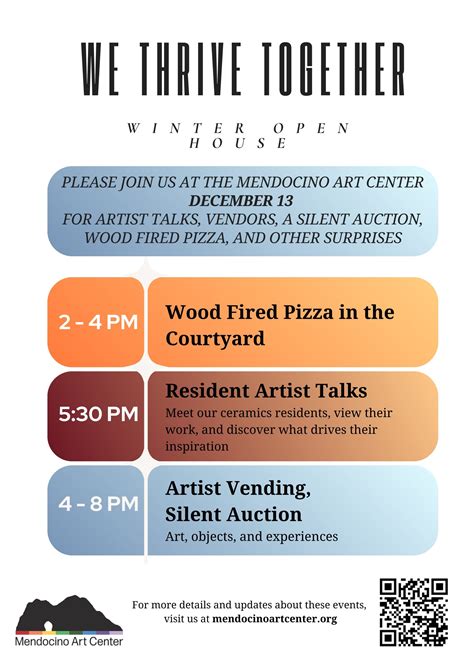 WE THRIVE TOGETHER

WINTER OPEN HOUSE

PLEASE JOIN US AT THE MENDOCINO ART CENTER
DECEMBER 13
FOR ARTIST TALKS, VENDORS, A SILENT AUCTION, WOOD FIRED PIZZA, AND OTHER SURPRISES

2 - 4 PM

Wood Fired Pizza in the Courtyard

5:30 PM

Resident Artist Talks

Meet our ceramics residents, view their work, and discover what drives their inspiration

4 - 8 PM

Artist Vending, Silent Auction

Art, objects, and experiences

Mendocino Art Center

For more details and updates about these events, visit us at mendocinoartcenter.org